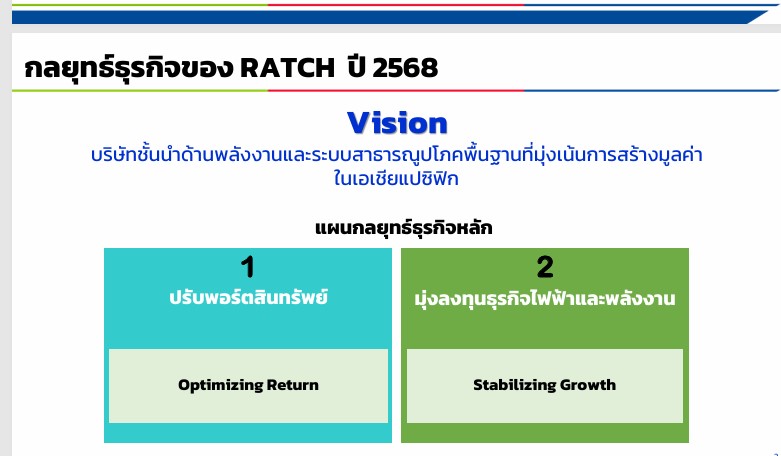 กลยุทธ์ธุรกิจของ RATCH ปี 2568

Vision

บริษัทชั้นนำด้านพลังงานและระบบสาธารณูปโภคพื้นฐานที่มุ่งเน้นการสร้างมูลค่าในเอเชียแปซิฟิก

แผนกลยุทธ์ธุรกิจหลัก

1
ปรับพอร์ตสินทรัพย์

Optimizing Return

2
มุ่งลงทุนธุรกิจไฟฟ้าและพลังงาน

Stabilizing Growth